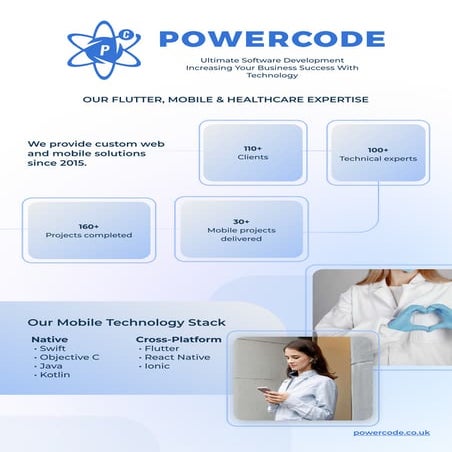 P C

POWERCODE

Ultimate Software Development
Increasing Your Business Success With Technology

OUR FLUTTER, MOBILE & HEALTHCARE EXPERTISE

We provide custom web and mobile solutions since 2015.

110+
Clients

100+
Technical experts

160+
Projects completed

30+
Mobile projects delivered

Our Mobile Technology Stack

Native
· Swift
· Objective C
· Java
· Kotlin

Cross-Platform
· Flutter
· React Native
· Ionic

powercode.co.uk